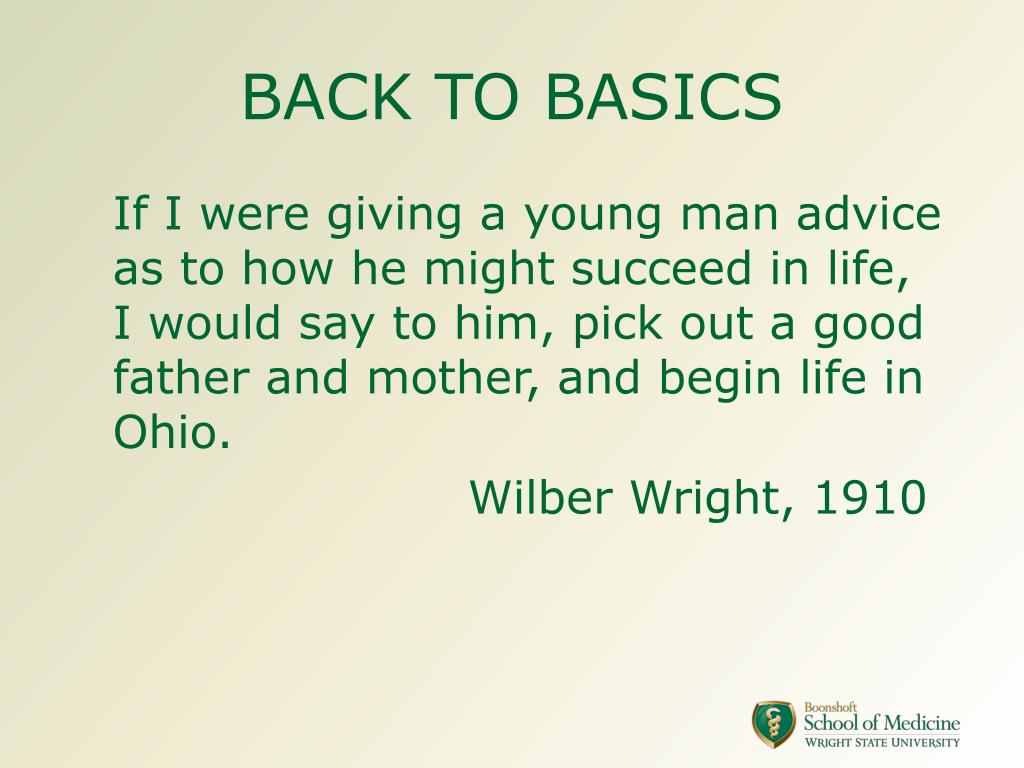 BACK TO BASICS

If I were giving a young man advice as to how he might succeed in life, I would say to him, pick out a good father and mother, and begin life in Ohio.

Wilber Wright, 1910

Boonshoft
School of Medicine
WRIGHT STATE UNIVERSITY